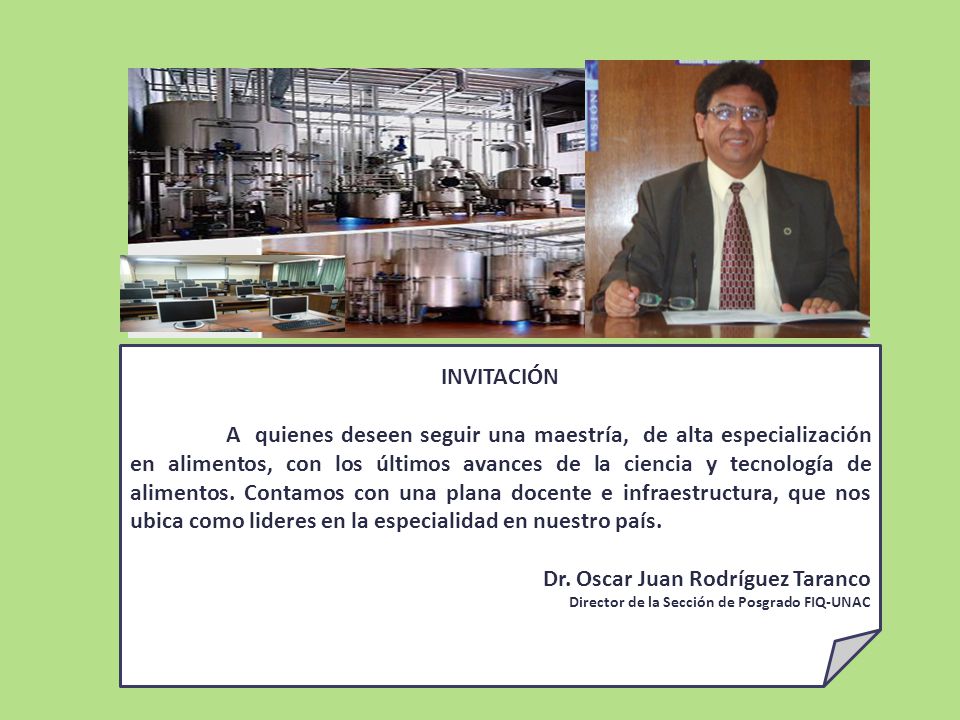 VISIÓN

INVITACIÓN

A quienes deseen seguir una maestría, de alta especialización en alimentos, con los últimos avances de la ciencia y tecnología de alimentos. Contamos con una plana docente e infraestructura, que nos ubica como lideres en la especialidad en nuestro país.

Dr. Oscar Juan Rodríguez Taranco
Director de la Sección de Posgrado FIQ-UNAC